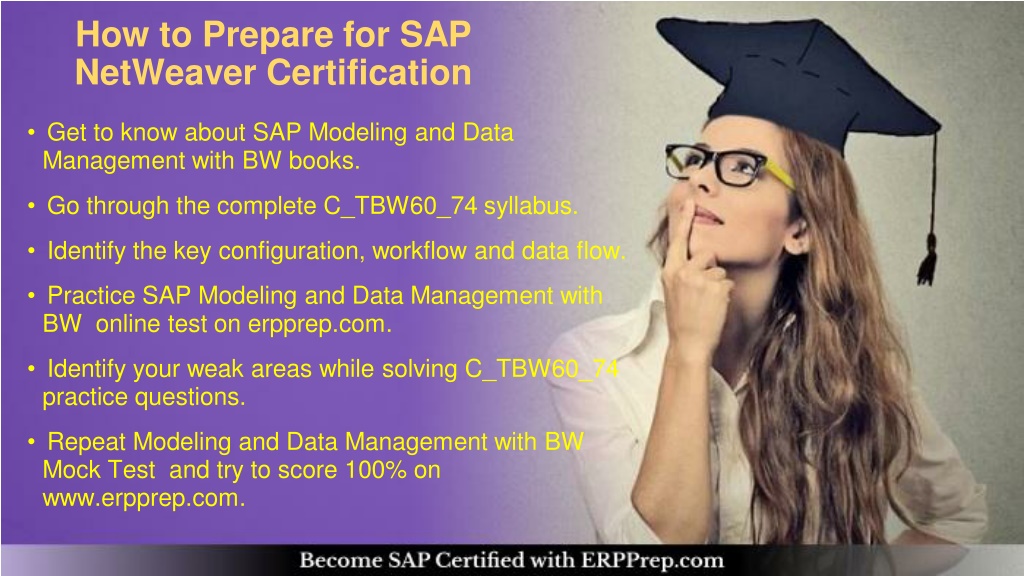 How to Prepare for SAP NetWeaver Certification

• Get to know about SAP Modeling and Data Management with BW books.

• Go through the complete C_TBW60_74 syllabus.

• Identify the key configuration, workflow and data flow.

• Practice SAP Modeling and Data Management with BW online test on erpprep.com.

• Identify your weak areas while solving C_TBW60_74 practice questions.

• Repeat Modeling and Data Management with BW Mock Test and try to score 100% on www.erpprep.com.

Become SAP Certified with ERPPrep.com